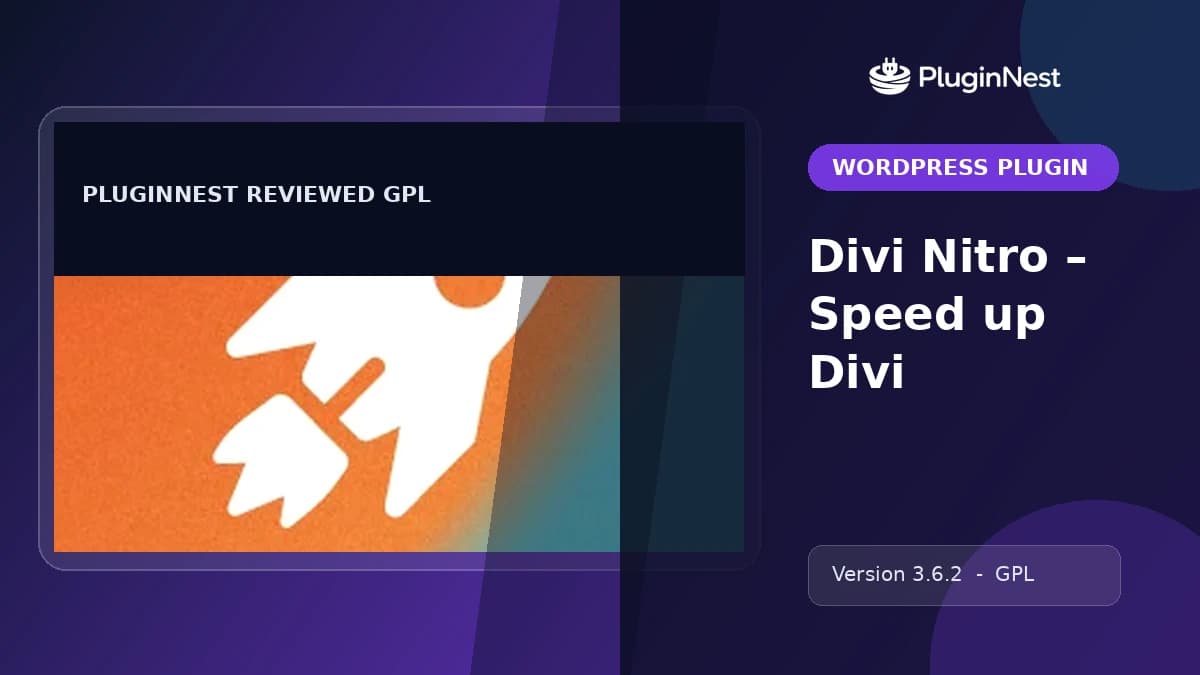 PLUGINNEST REVIEWED GPL

PluginNest

WORDPRESS PLUGIN

Divi Nitro – Speed up Divi

Version 3.6.2 - GPL